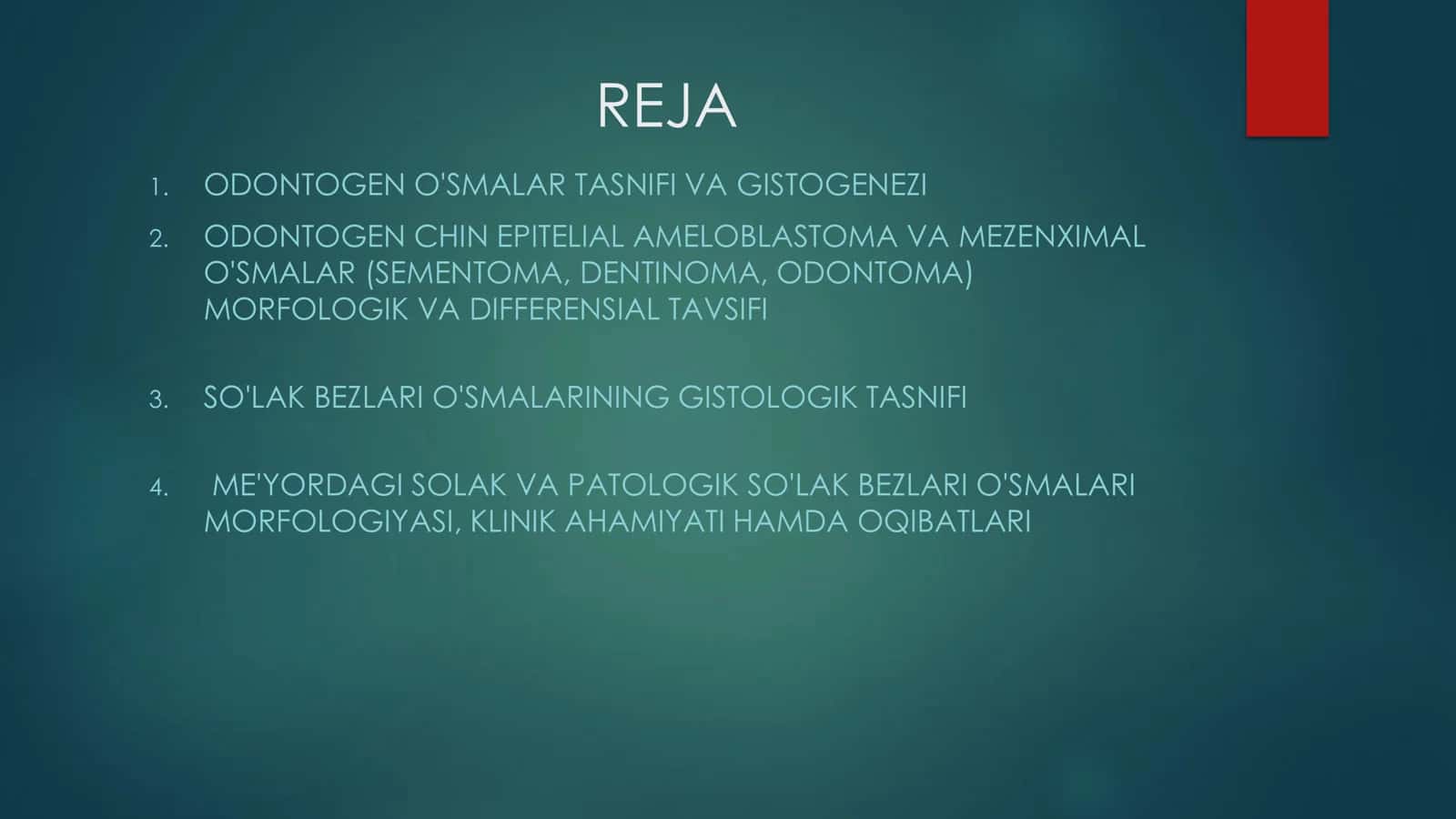 REJA

1. ODONTOGEN O'SMALAR TASNIFI VA GISTOGENEZI

2. ODONTOGEN CHIN EPITELIAL AMELOBLASTOMA VA MEZENXIMAL O'SMALAR (SEMENTOMA, DENTINOMA, ODONTOMA) MORFOLOGIK VA DIFFERENSIAL TAVSIFI

3. SO'LAK BEZLARI O'SMALARINING GISTOLOGIK TASNIFI

4. ME'YORDAGI SOLAK VA PATOLOGIK SO'LAK BEZLARI O'SMALARI MORFOLOGIYASI, KLINIK AHAMIYATI HAMDA OQIBATLARI